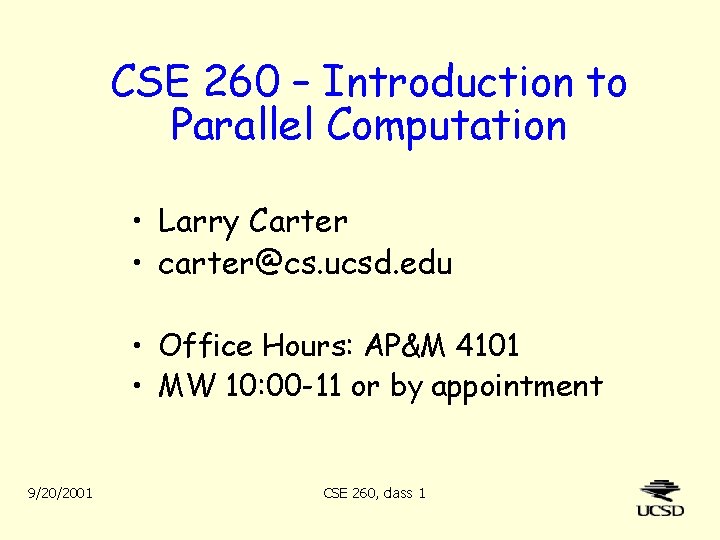 CSE 260 – Introduction to Parallel Computation

• Larry Carter
• carter@cs.ucsd.edu

• Office Hours: AP&M 4101
• MW 10:00-11 or by appointment

9/20/2001

CSE 260, class 1

UCSD